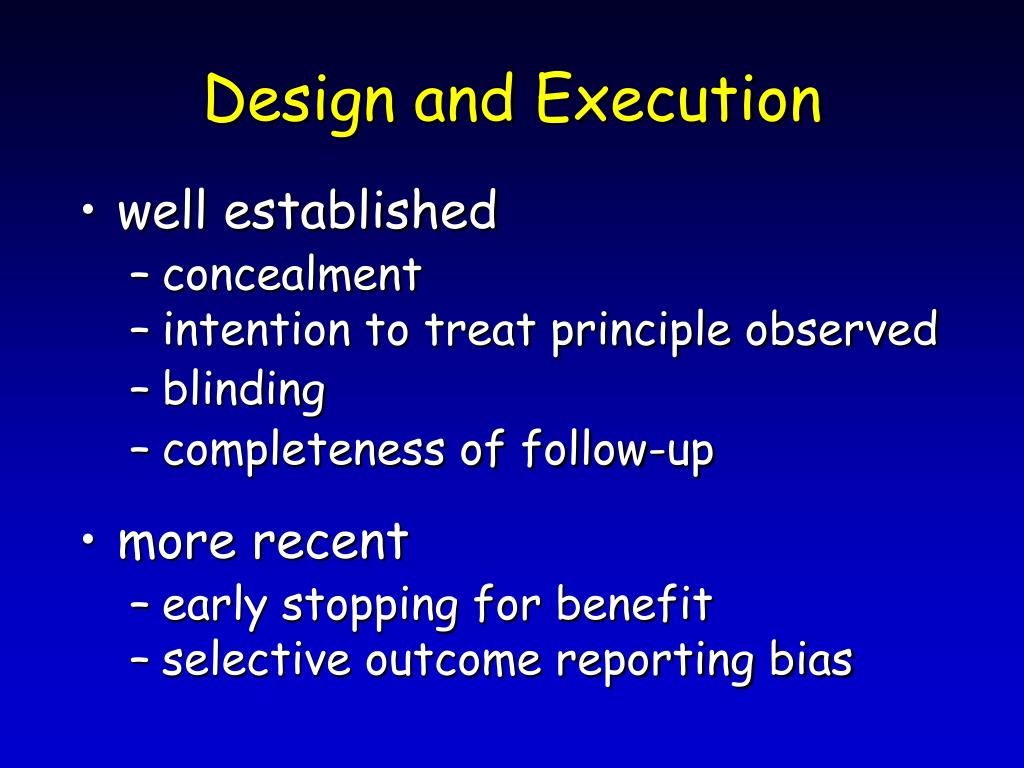 Design and Execution

• well established
– concealment
– intention to treat principle observed
– blinding
– completeness of follow-up

• more recent
– early stopping for benefit
– selective outcome reporting bias